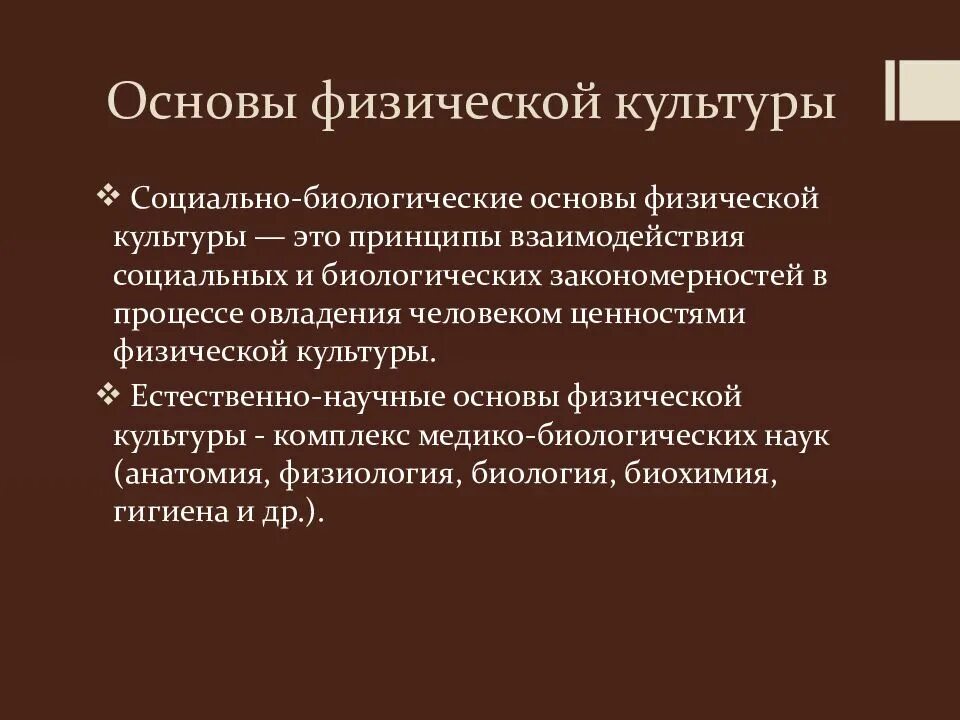 Основы физической культуры

❖ Социально-биологические основы физической культуры — это принципы взаимодействия социальных и биологических закономерностей в процессе овладения человеком ценностями физической культуры.

❖ Естественно-научные основы физической культуры - комплекс медико-биологических наук (анатомия, физиология, биология, биохимия, гигиена и др.).